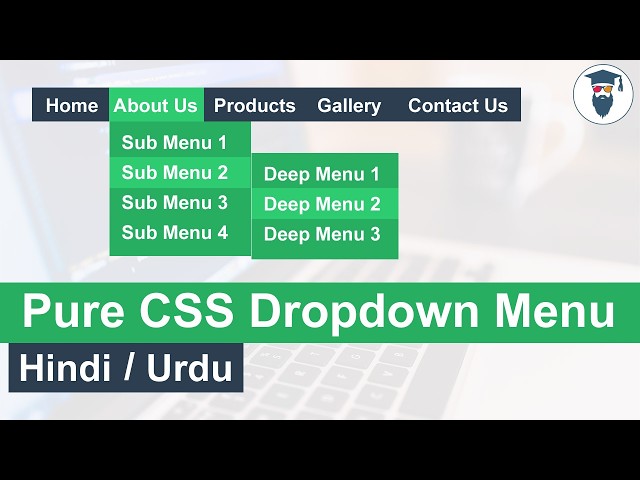 Home About Us Products Gallery Contact Us

Sub Menu 1
Sub Menu 2
Sub Menu 3
Sub Menu 4

Deep Menu 1
Deep Menu 2
Deep Menu 3

Pure CSS Dropdown Menu

Hindi / Urdu